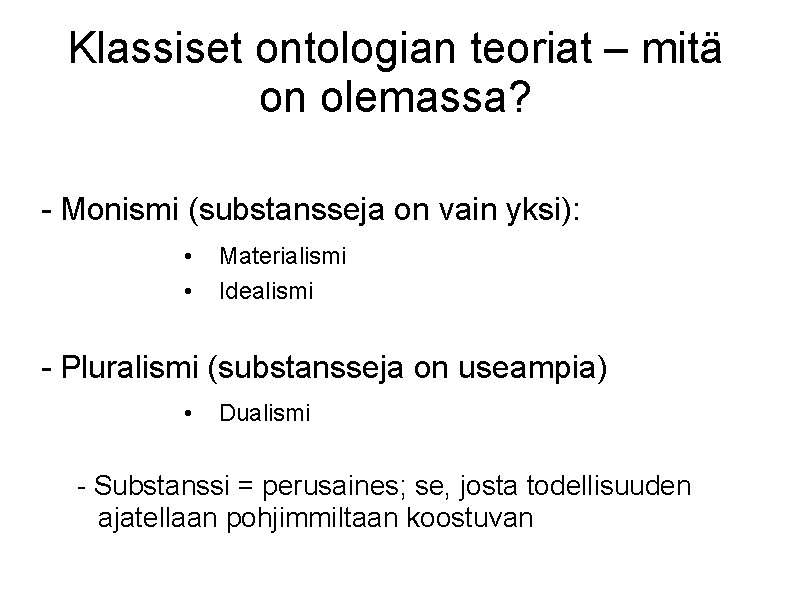 Klassiset ontologian teoriat – mitä on olemassa?

- Monismi (substansseja on vain yksi):

• Materialismi
• Idealismi

- Pluralismi (substansseja on useampia)

• Dualismi

- Substanssi = perusaines; se, josta todellisuuden ajatellaan pohjimmiltaan koostuvan